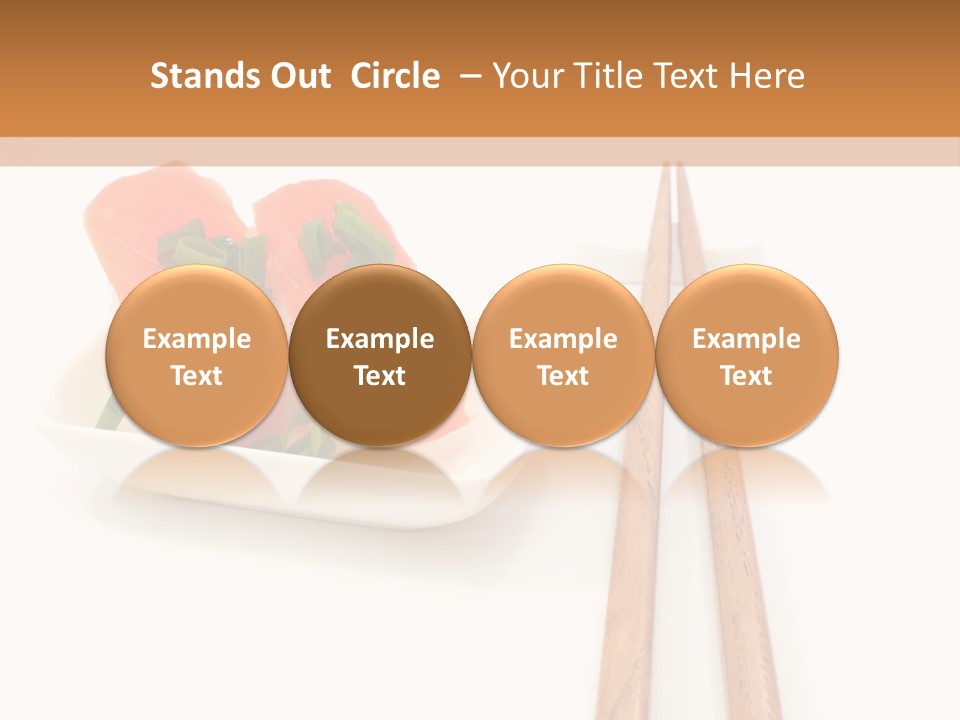 Stands Out Circle – Your Title Text Here

Example Text

Example Text

Example Text

Example Text